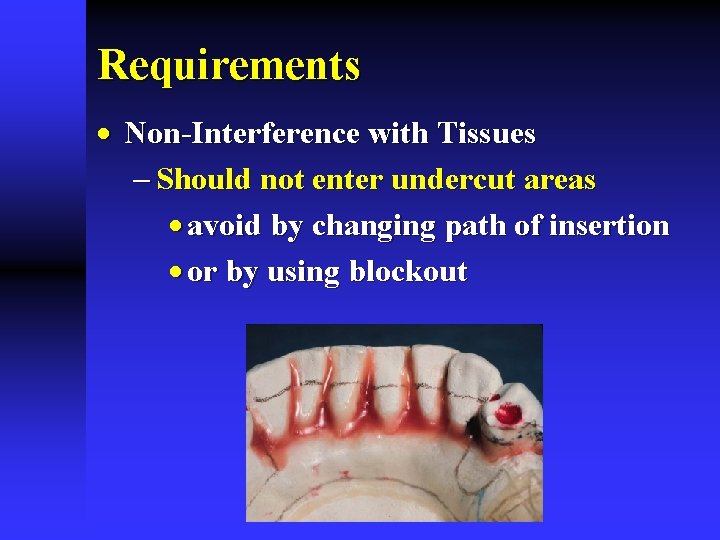 Requirements

• Non-Interference with Tissues

– Should not enter undercut areas

• avoid by changing path of insertion

• or by using blockout